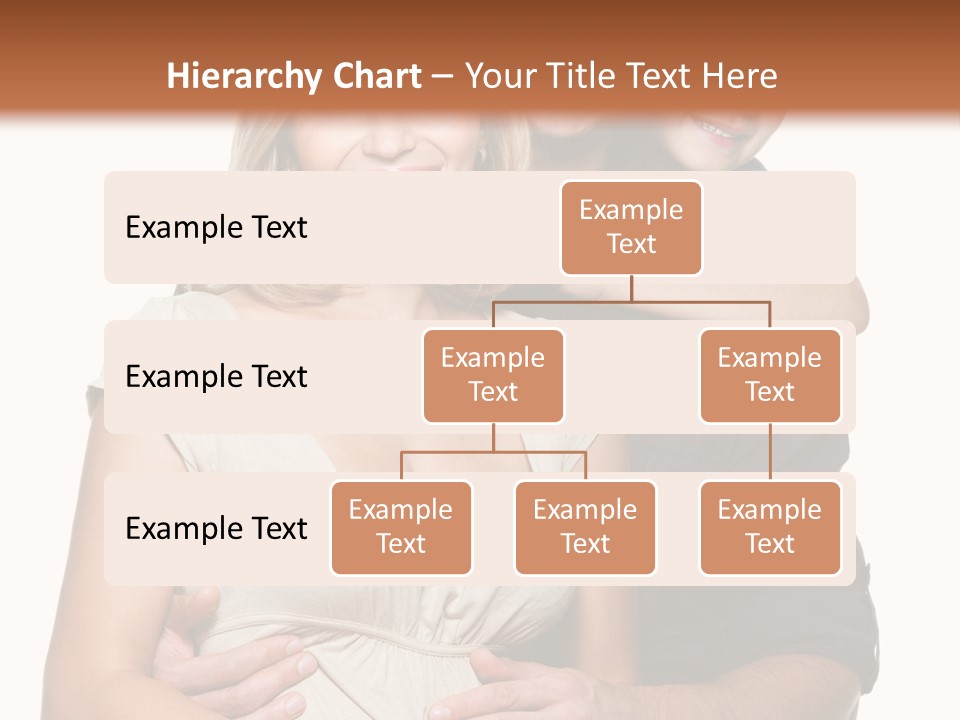 Hierarchy Chart – Your Title Text Here

Example Text

Example Text

Example Text

Example Text

Example Text

Example Text

Example Text

Example Text

Example Text